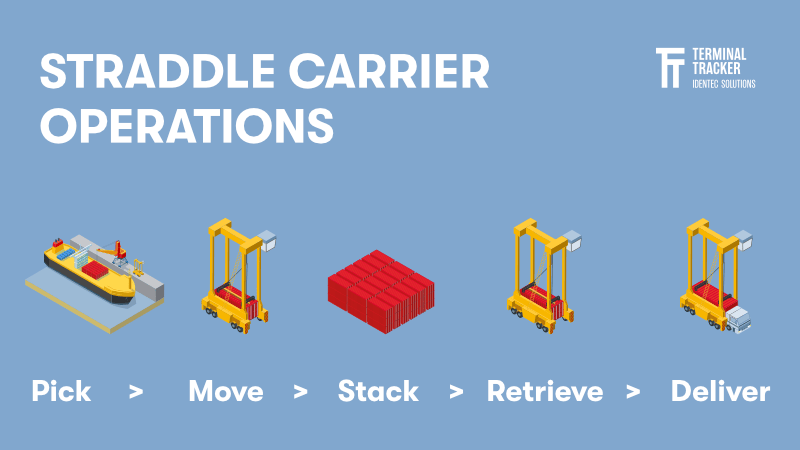 STRADDLE CARRIER OPERATIONS

TERMINAL TRACKER
IDENTEC SOLUTIONS

Pick > Move > Stack > Retrieve > Deliver